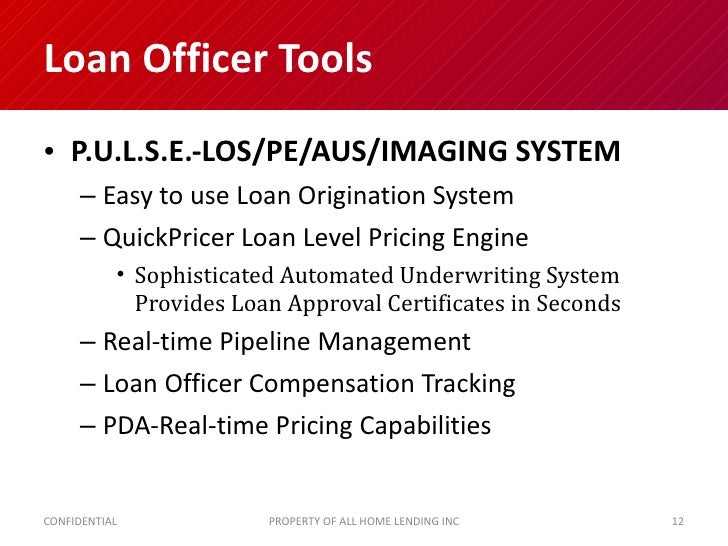 Loan Officer Tools

• P.U.L.S.E.-LOS/PE/AUS/IMAGING SYSTEM

– Easy to use Loan Origination System

– QuickPricer Loan Level Pricing Engine

• Sophisticated Automated Underwriting System Provides Loan Approval Certificates in Seconds

– Real-time Pipeline Management

– Loan Officer Compensation Tracking

– PDA-Real-time Pricing Capabilities

CONFIDENTIAL PROPERTY OF ALL HOME LENDING INC 12